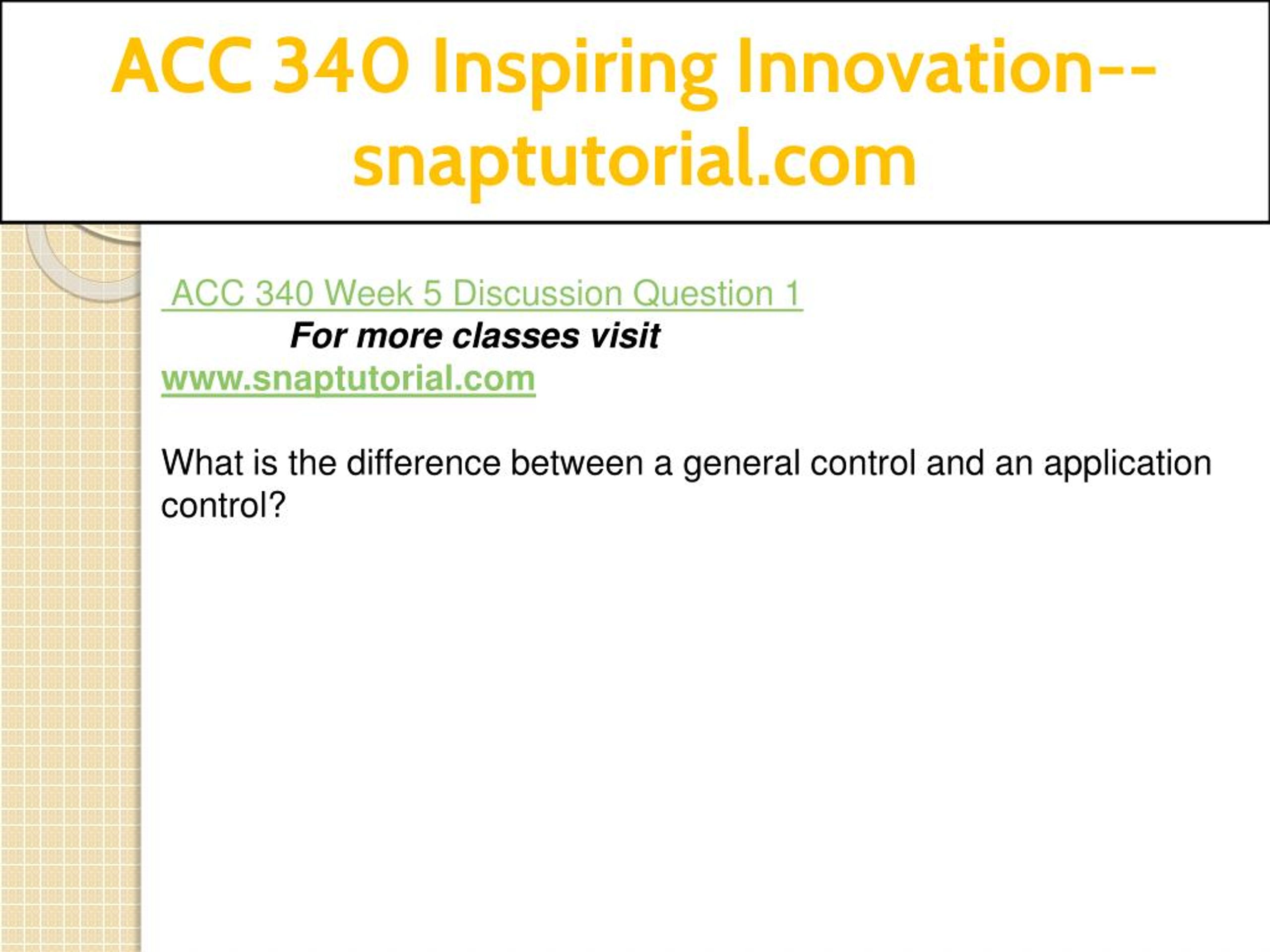 ACC 340 Inspiring Innovation--snaptutorial.com

ACC 340 Week 5 Discussion Question 1

For more classes visit
www.snaptutorial.com

What is the difference between a general control and an application control?